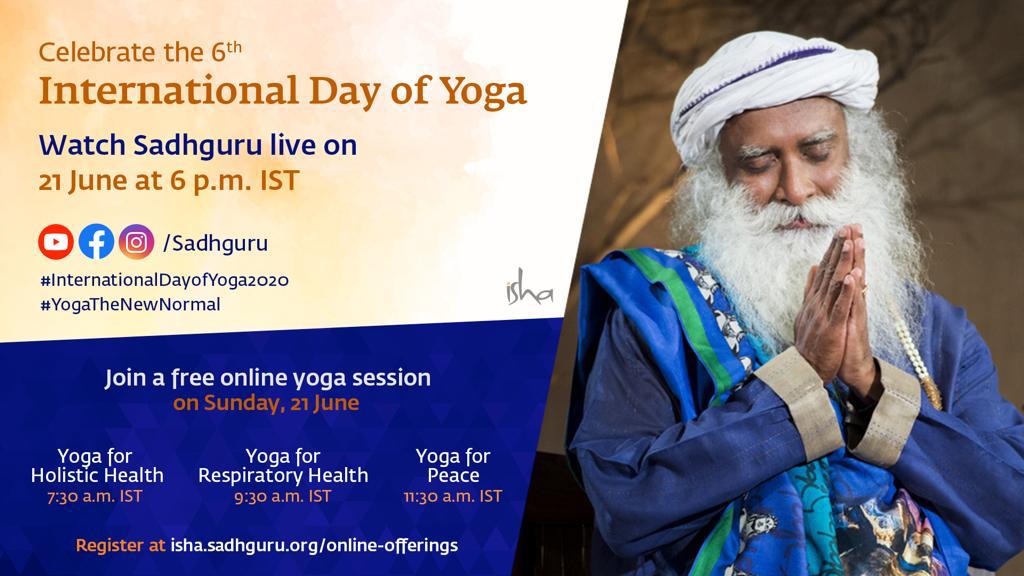 Celebrate the 6th
International Day of Yoga

Watch Sadhguru live on
21 June at 6 p.m. IST

/Sadhguru

#InternationalDayofYoga2020
#YogaTheNewNormal

isha

Join a free online yoga session
on Sunday, 21 June

Yoga for
Holistic Health
7:30 a.m. IST

Yoga for
Respiratory Health
9:30 a.m. IST

Yoga for
Peace
11:30 a.m. IST

Register at isha.sadhguru.org/online-offerings